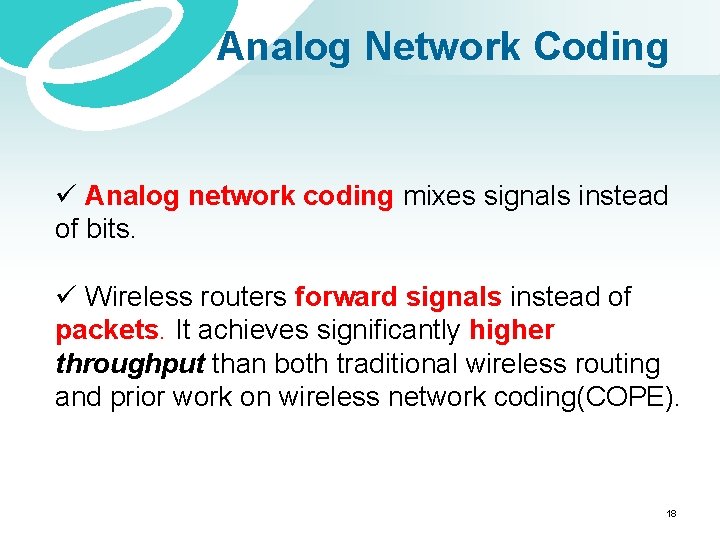 Analog Network Coding

✓ Analog network coding mixes signals instead of bits.

✓ Wireless routers forward signals instead of packets. It achieves significantly higher throughput than both traditional wireless routing and prior work on wireless network coding(COPE).

18